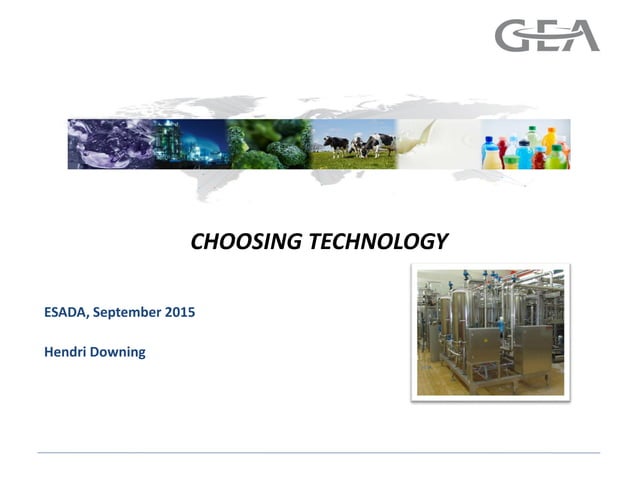 GEA

CHOOSING TECHNOLOGY

ESADA, September 2015

Hendri Downing